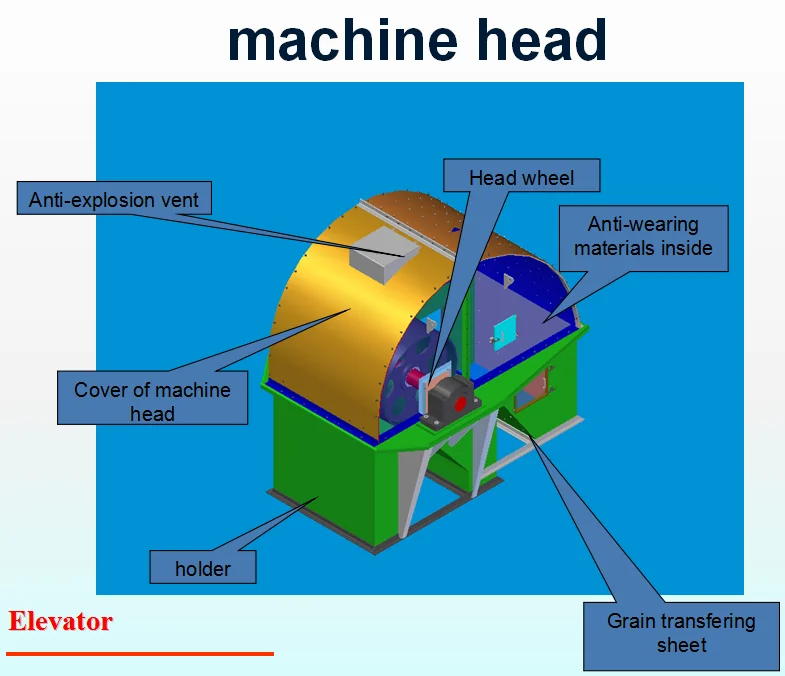 machine head

Anti-explosion vent

Head wheel

Anti-wearing materials inside

Cover of machine head

holder

Grain transfering sheet

Elevator